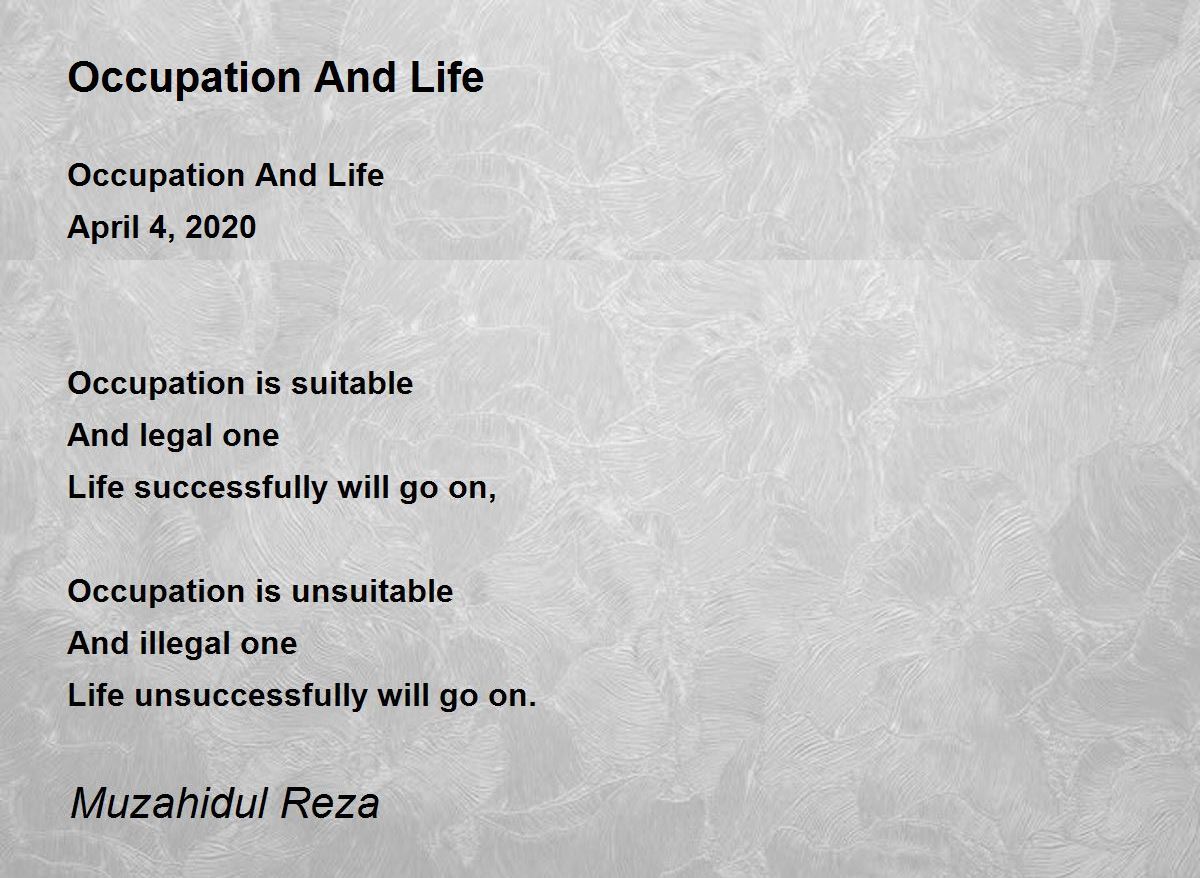 Occupation And Life

Occupation And Life
April 4, 2020

Occupation is suitable
And legal one
Life successfully will go on,

Occupation is unsuitable
And illegal one
Life unsuccessfully will go on.

Muzahidul Reza